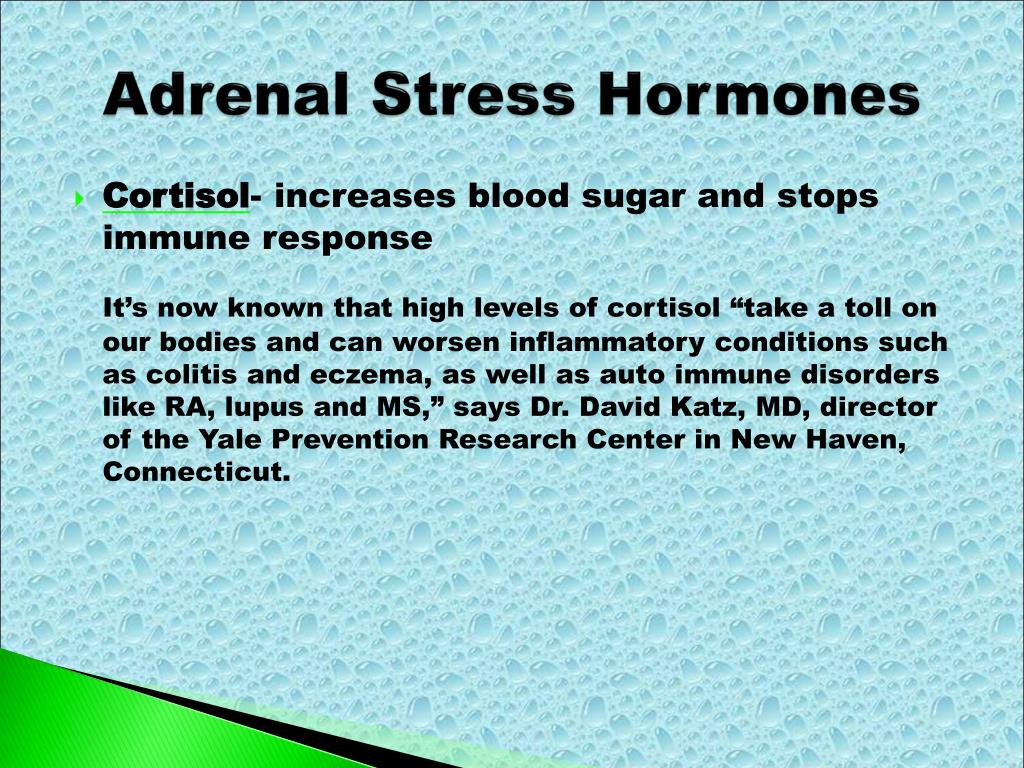 Adrenal Stress Hormones

Cortisol- increases blood sugar and stops immune response

It’s now known that high levels of cortisol “take a toll on our bodies and can worsen inflammatory conditions such as colitis and eczema, as well as auto immune disorders like RA, lupus and MS,” says Dr. David Katz, MD, director of the Yale Prevention Research Center in New Haven, Connecticut.